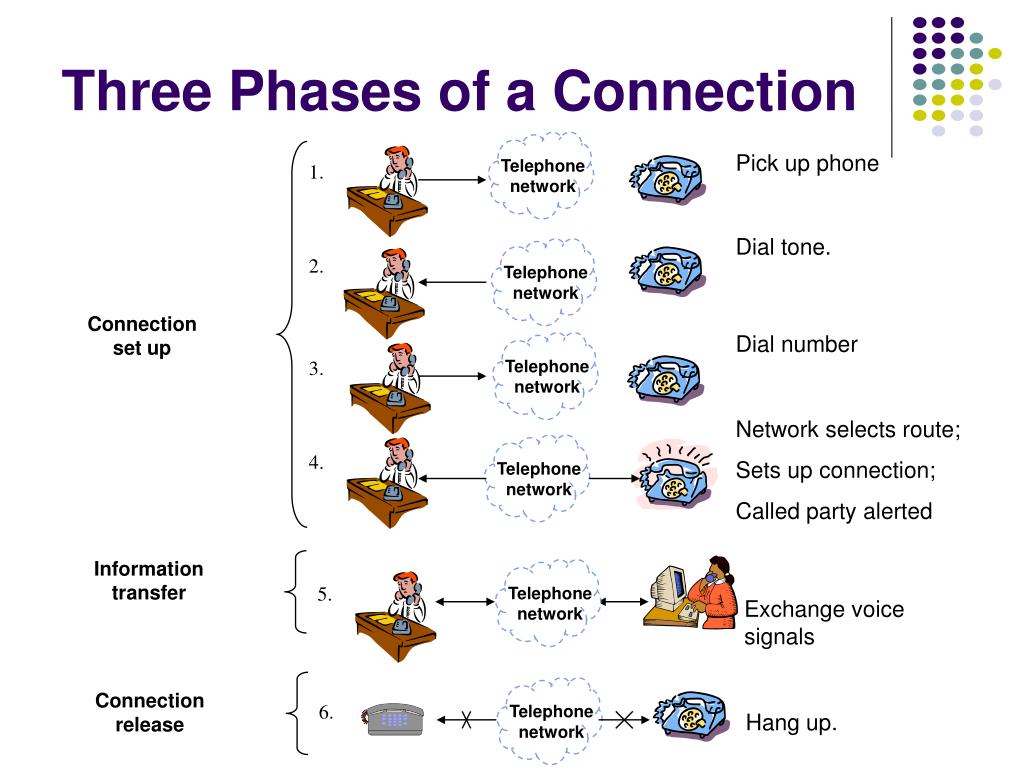 Three Phases of a Connection

Connection set up

1. Telephone network

Pick up phone

2. Telephone network

Dial tone.

3. Telephone network

Dial number

4. Telephone network

Network selects route;

Sets up connection;

Called party alerted

Information transfer

5. Telephone network

Exchange voice signals

Connection release

6. Telephone network

Hang up.